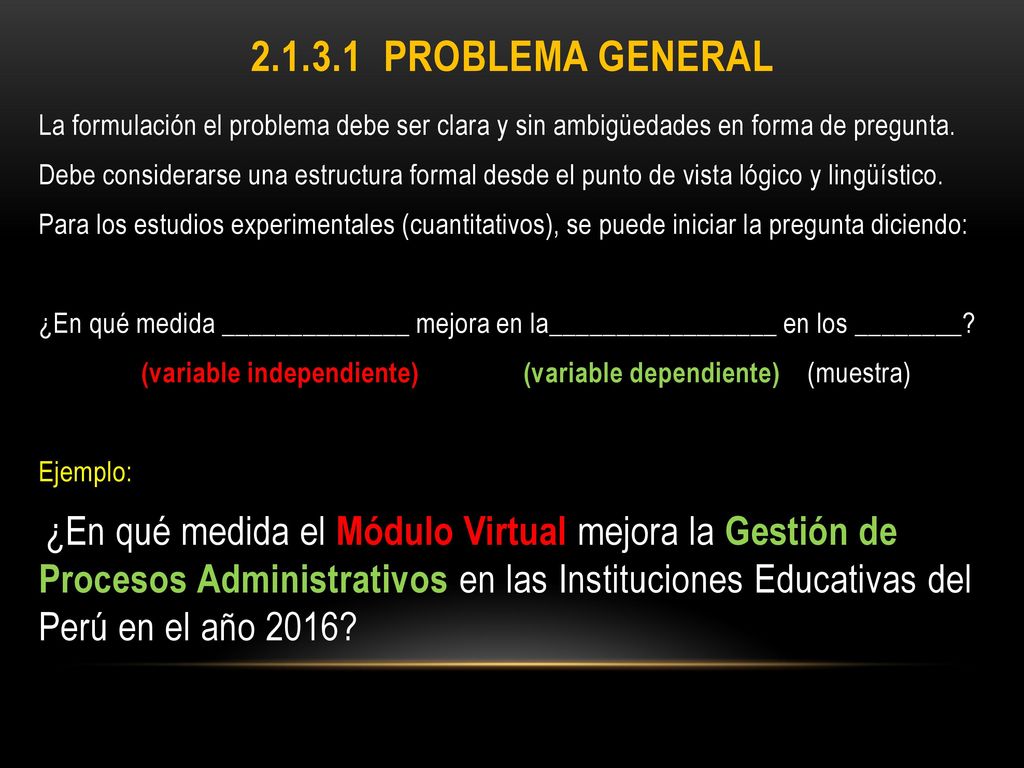 2.1.3.1 PROBLEMA GENERAL

La formulación el problema debe ser clara y sin ambigüedades en forma de pregunta.

Debe considerarse una estructura formal desde el punto de vista lógico y lingüístico.

Para los estudios experimentales (cuantitativos), se puede iniciar la pregunta diciendo:

¿En qué medida ______________ mejora en la_________________ en los ________?
(variable independiente) (variable dependiente) (muestra)

Ejemplo:

¿En qué medida el Módulo Virtual mejora la Gestión de Procesos Administrativos en las Instituciones Educativas del Perú en el año 2016?